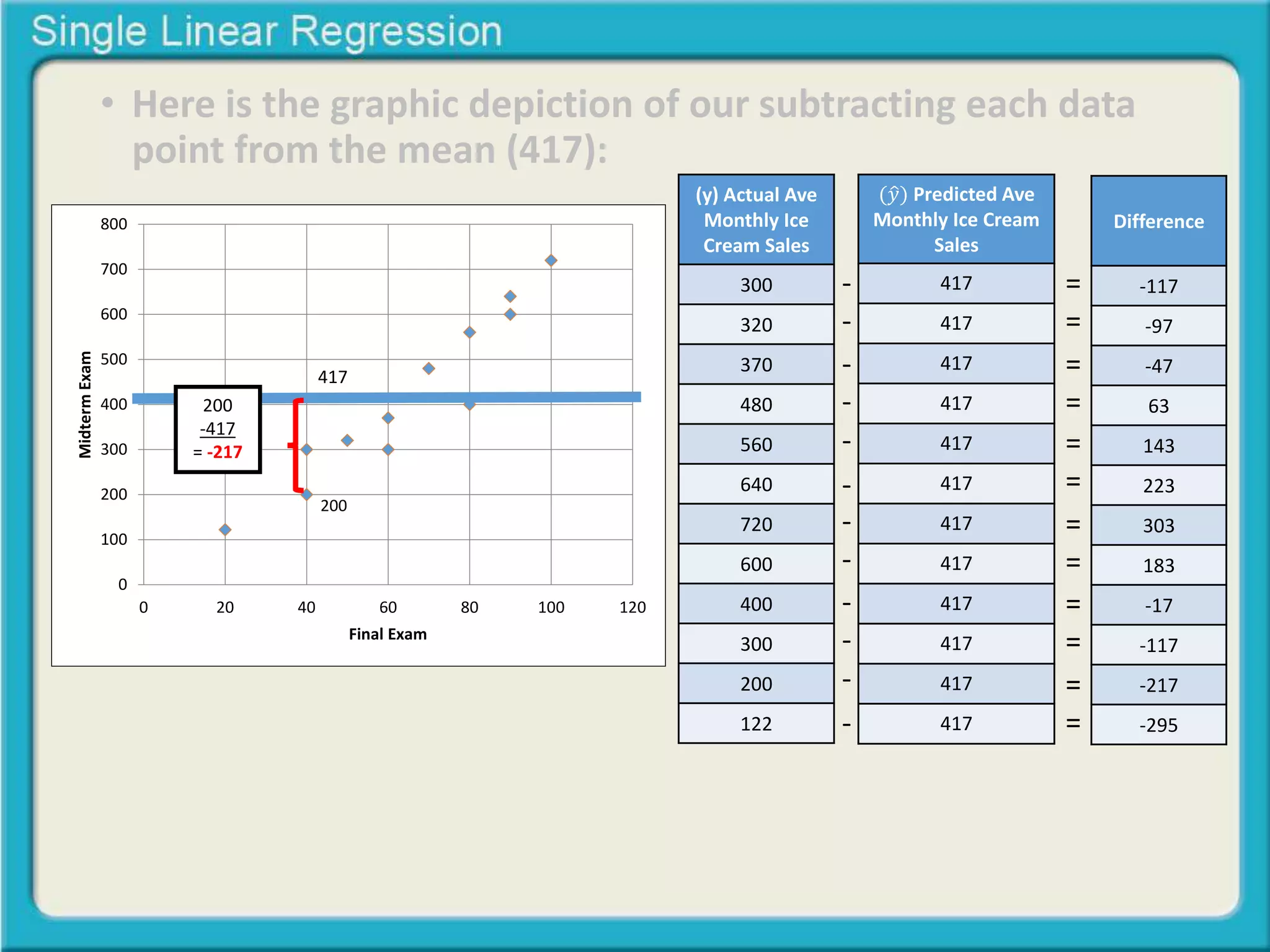 Single Linear Regression

• Here is the graphic depiction of our subtracting each data point from the mean (417):

800
700
600
500
400
300
200
100
0
Midterm Exam
0 20 40 60 80 100 120
Final Exam
417
200
-417
= -217
200

| (y) Actual Ave Monthly Ice Cream Sales | | ($\hat{y}$) Predicted Ave Monthly Ice Cream Sales | | Difference |
|---|---|---|---|---|
| 300 | - | 417 | = | -117 |
| 320 | - | 417 | = | -97 |
| 370 | - | 417 | = | -47 |
| 480 | - | 417 | = | 63 |
| 560 | - | 417 | = | 143 |
| 640 | - | 417 | = | 223 |
| 720 | - | 417 | = | 303 |
| 600 | - | 417 | = | 183 |
| 400 | - | 417 | = | -17 |
| 300 | - | 417 | = | -117 |
| 200 | - | 417 | = | -217 |
| 122 | - | 417 | = | -295 |